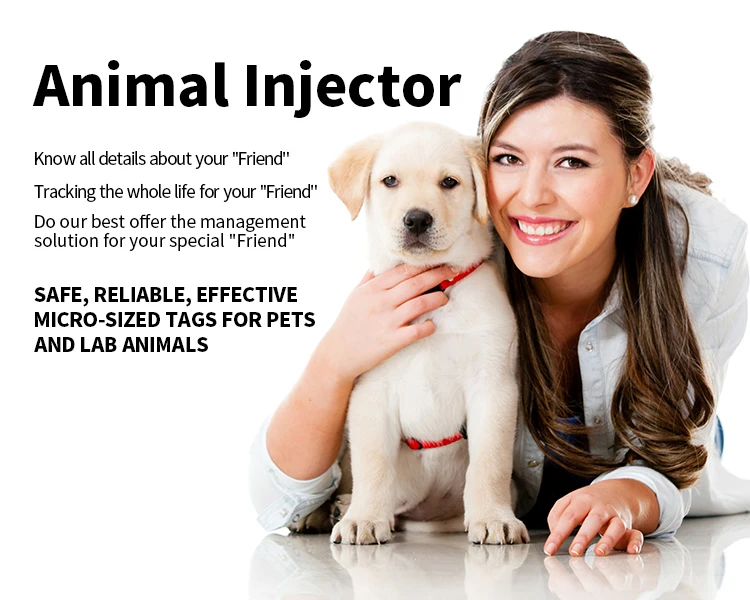 Animal Injector

Know all details about your "Friend"

Tracking the whole life for your "Friend"

Do our best offer the management solution for your special "Friend"

SAFE, RELIABLE, EFFECTIVE MICRO-SIZED TAGS FOR PETS AND LAB ANIMALS